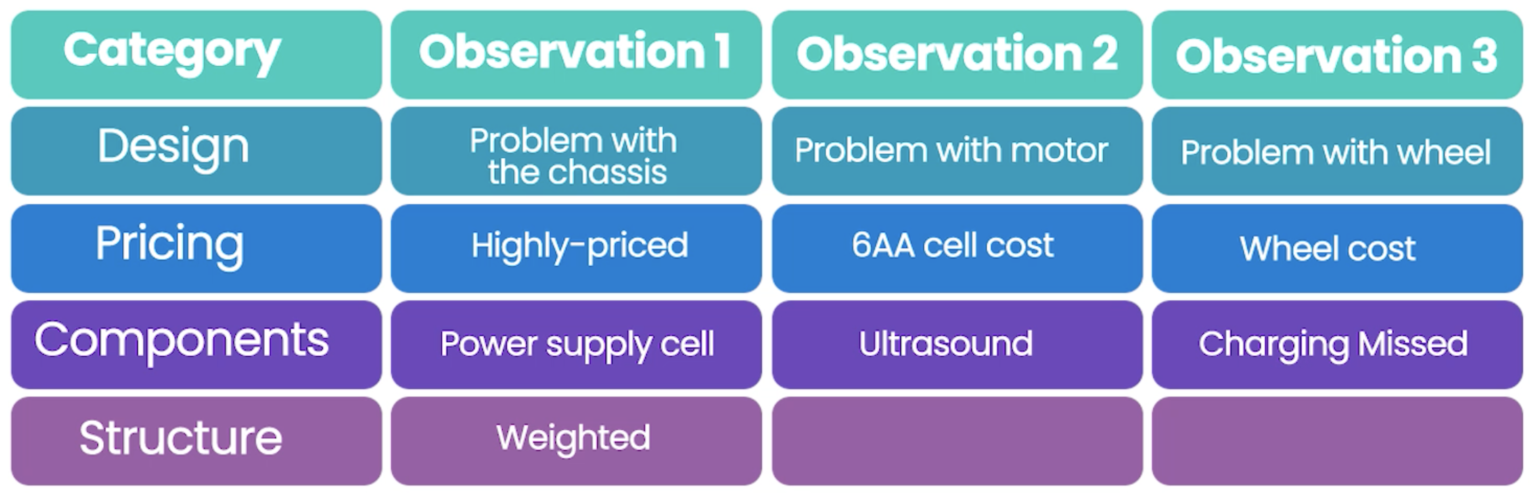 | Category | Observation 1 | Observation 2 | Observation 3 |
|---|---|---|---|
| Design | Problem with the chassis | Problem with motor | Problem with wheel |
| Pricing | Highly-priced | 6AA cell cost | Wheel cost |
| Components | Power supply cell | Ultrasound | Charging Missed |
| Structure | Weighted | | |